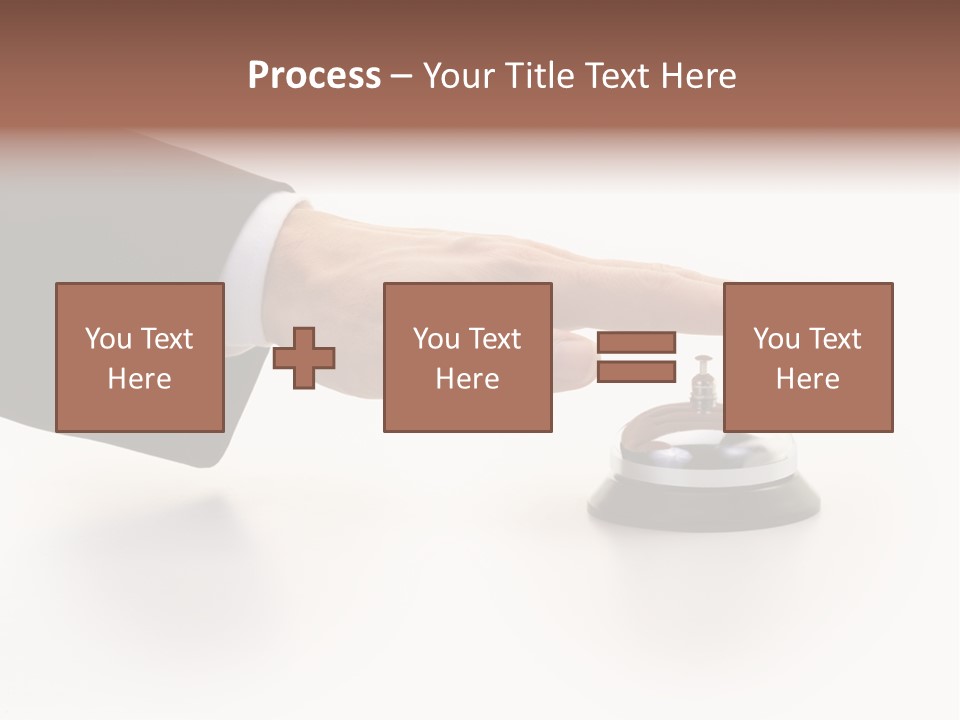 Process – Your Title Text Here

You Text Here

You Text Here

You Text Here